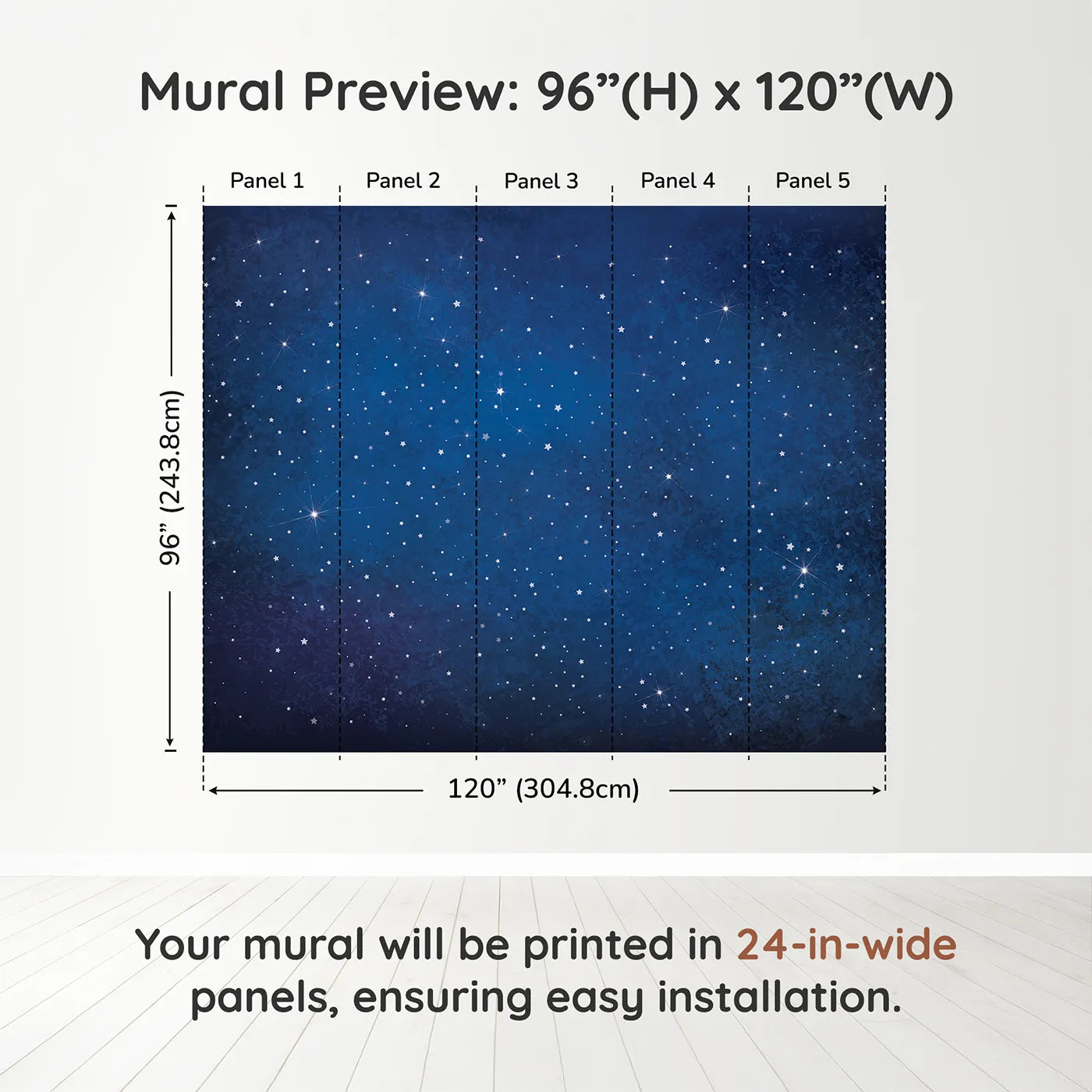 Mural Preview: 96”(H) x 120”(W)

Panel 1 Panel 2 Panel 3 Panel 4 Panel 5

96” (243.8cm)

120” (304.8cm)

Your mural will be printed in 24-in-wide panels, ensuring easy installation.